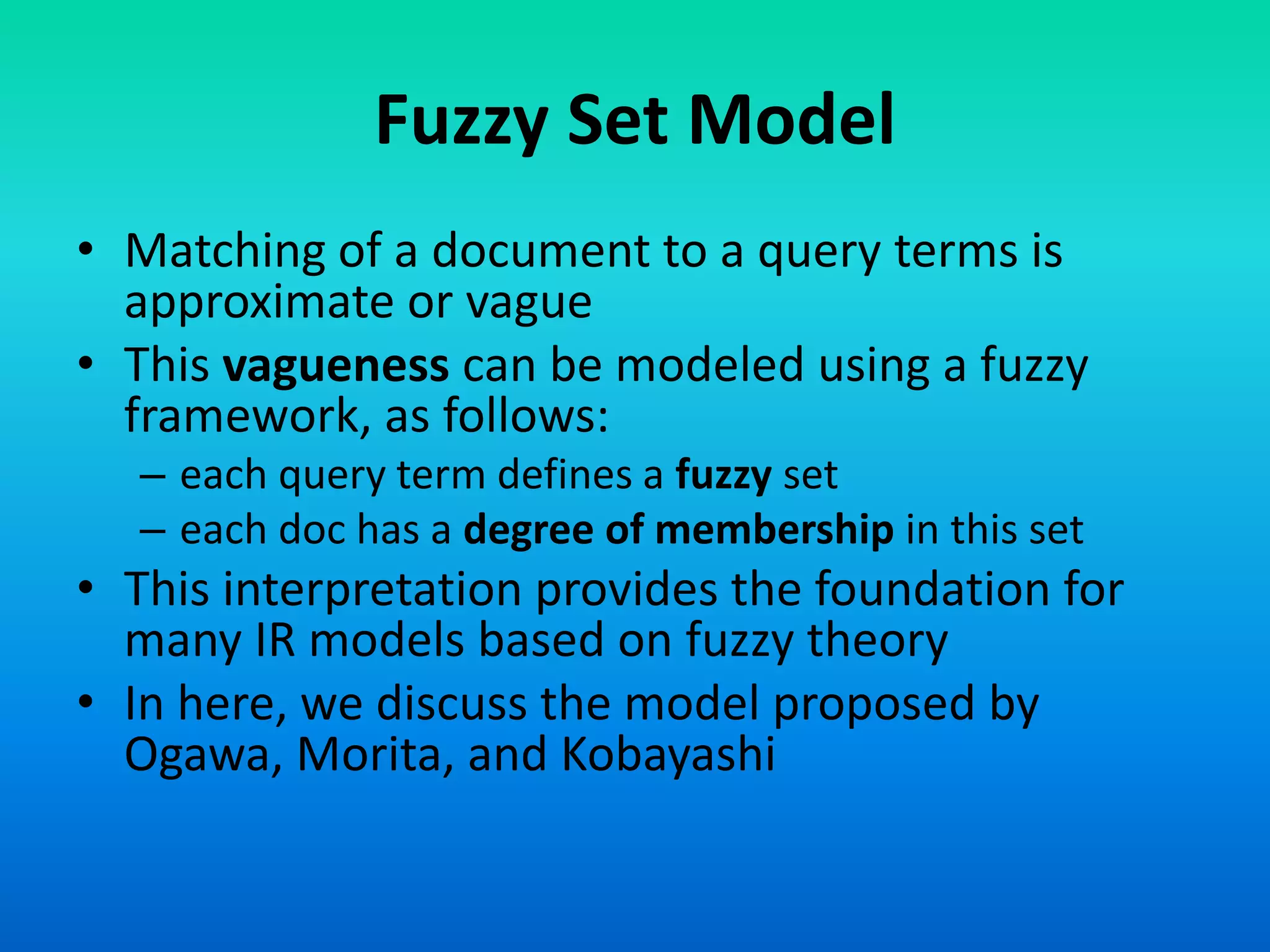 Fuzzy Set Model

• Matching of a document to a query terms is approximate or vague
• This vagueness can be modeled using a fuzzy framework, as follows:
  – each query term defines a fuzzy set
  – each doc has a degree of membership in this set
• This interpretation provides the foundation for many IR models based on fuzzy theory
• In here, we discuss the model proposed by Ogawa, Morita, and Kobayashi